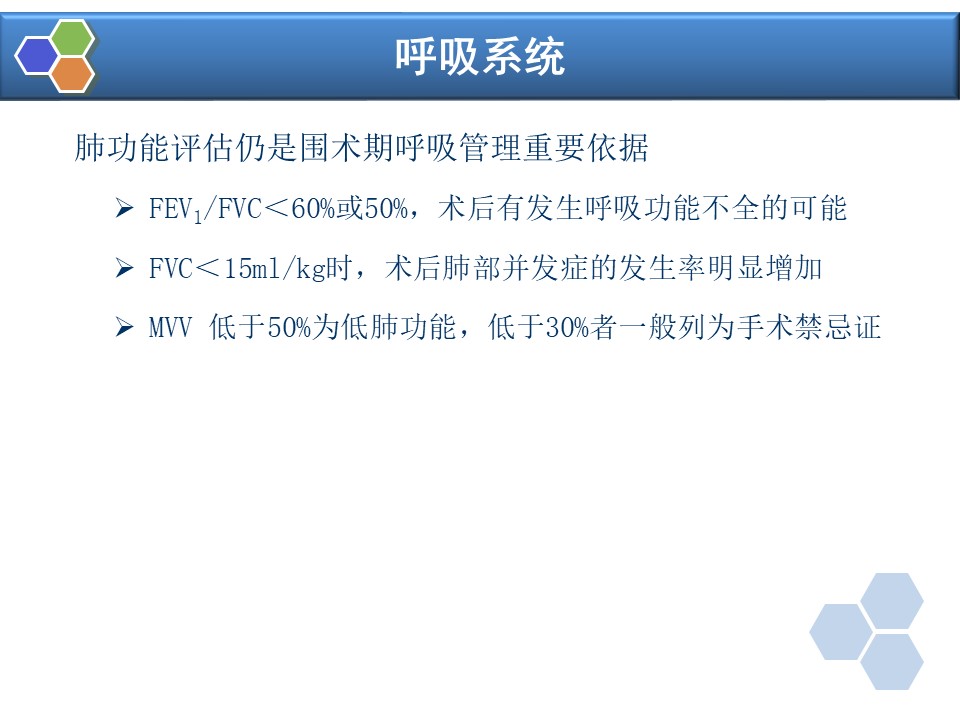 呼吸系统

肺功能评估仍是围术期呼吸管理重要依据

➢ $FEV_1$/FVC＜60%或50%，术后有发生呼吸功能不全的可能

➢ FVC＜15ml/kg时，术后肺部并发症的发生率明显增加

➢ MVV 低于50%为低肺功能，低于30%者一般列为手术禁忌证